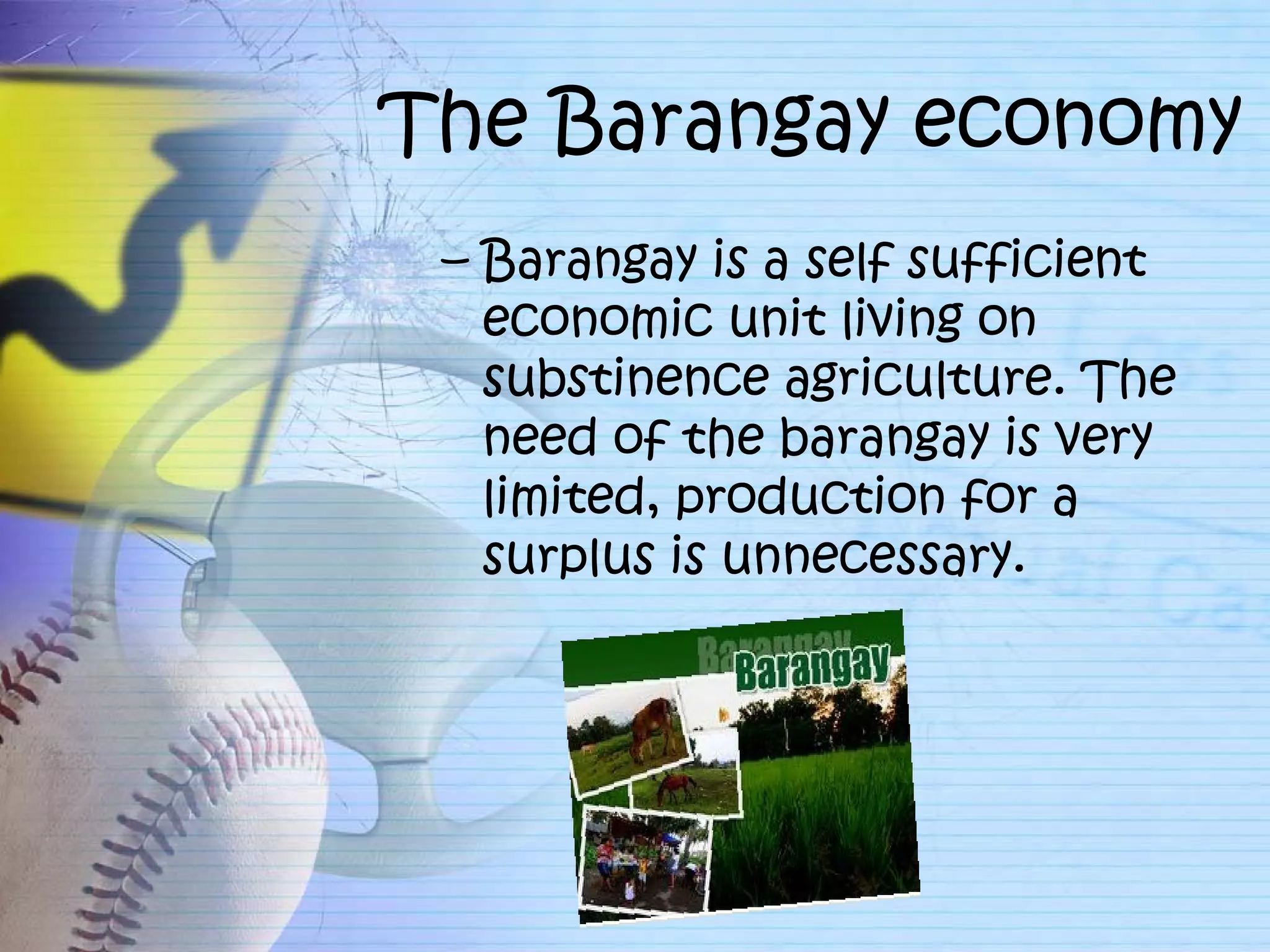 The Barangay economy

– Barangay is a self sufficient economic unit living on substinence agriculture. The need of the barangay is very limited, production for a surplus is unnecessary.

Barangay
Barangay